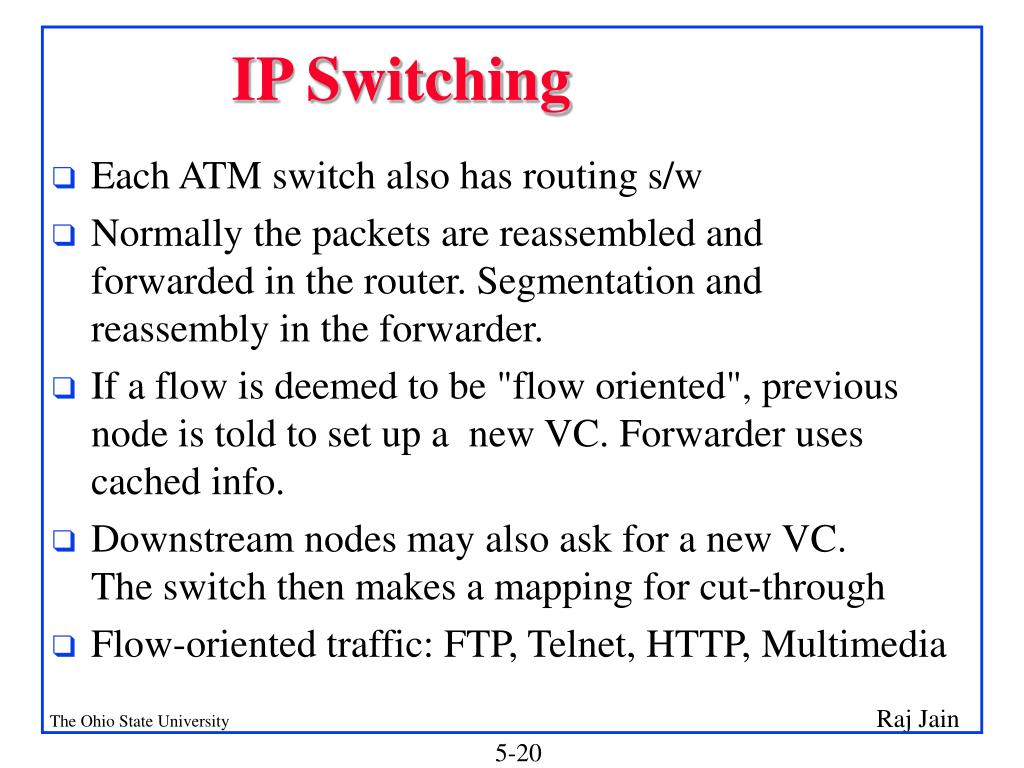 IP Switching

❑ Each ATM switch also has routing s/w

❑ Normally the packets are reassembled and forwarded in the router. Segmentation and reassembly in the forwarder.

❑ If a flow is deemed to be "flow oriented", previous node is told to set up a new VC. Forwarder uses cached info.

❑ Downstream nodes may also ask for a new VC. The switch then makes a mapping for cut-through

❑ Flow-oriented traffic: FTP, Telnet, HTTP, Multimedia

The Ohio State University

Raj Jain

5-20